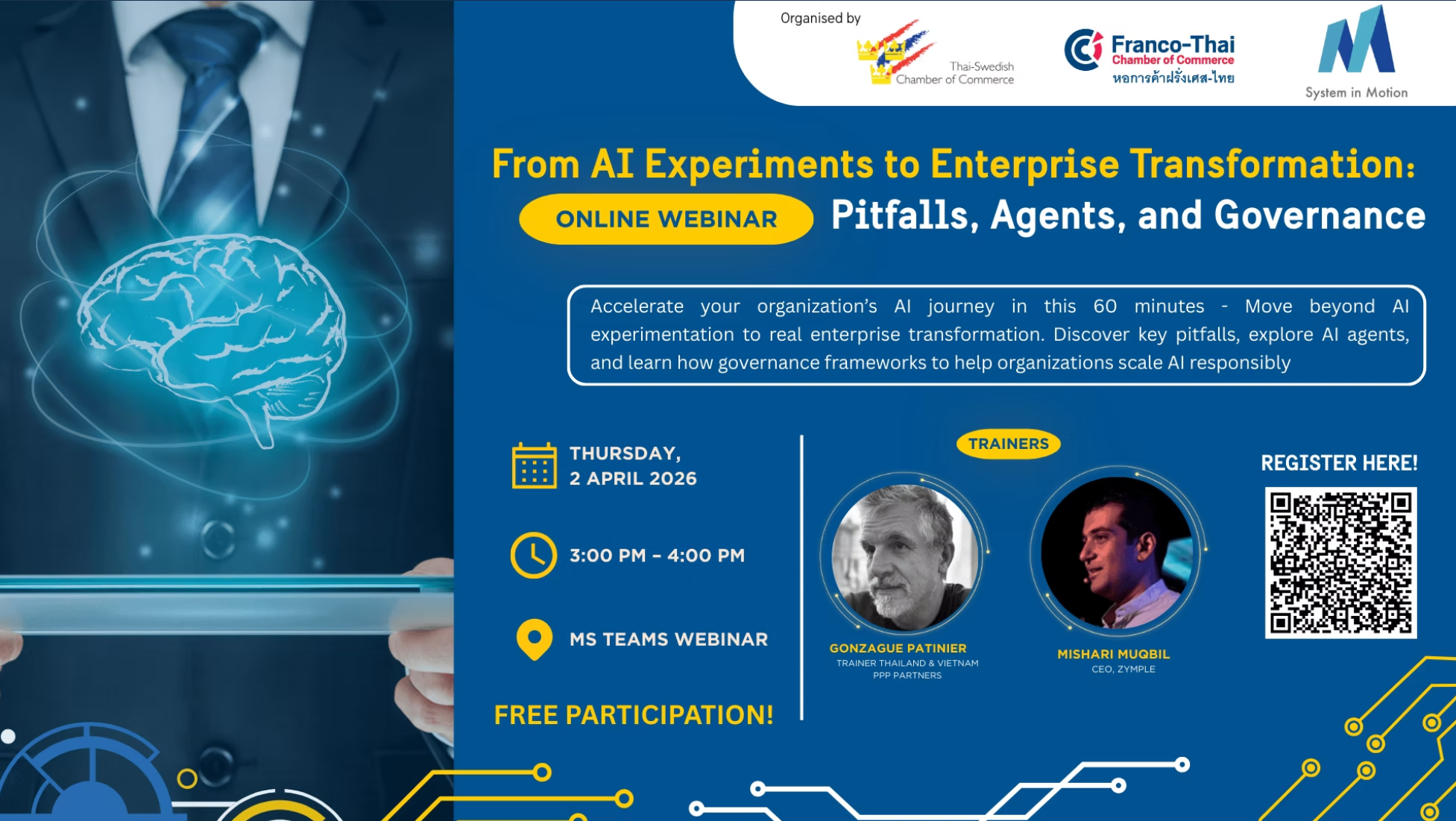 Organised by

Thai-Swedish Chamber of Commerce

Franco-Thai Chamber of Commerce หอการค้าฝรั่งเศส-ไทย

System in Motion

From AI Experiments to Enterprise Transformation:

ONLINE WEBINAR

Pitfalls, Agents, and Governance

Accelerate your organization's AI journey in this 60 minutes - Move beyond AI experimentation to real enterprise transformation. Discover key pitfalls, explore AI agents, and learn how governance frameworks to help organizations scale AI responsibly

THURSDAY, 2 APRIL 2026

3:00 PM - 4:00 PM

MS TEAMS WEBINAR

FREE PARTICIPATION!

TRAINERS

GONZAGUE PATINIER
TRAINER THAILAND & VIETNAM
PPP PARTNERS

MISHARI MUQBIL
CEO, ZYMPLE

REGISTER HERE!